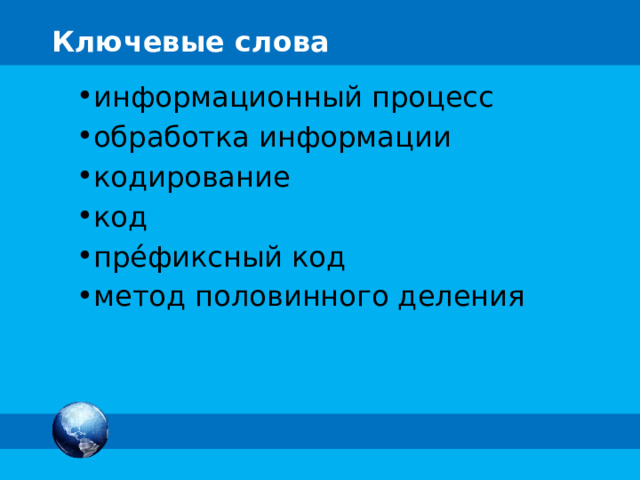 Ключевые слова

• информационный процесс
• обработка информации
• кодирование
• код
• пре́фиксный код
• метод половинного деления